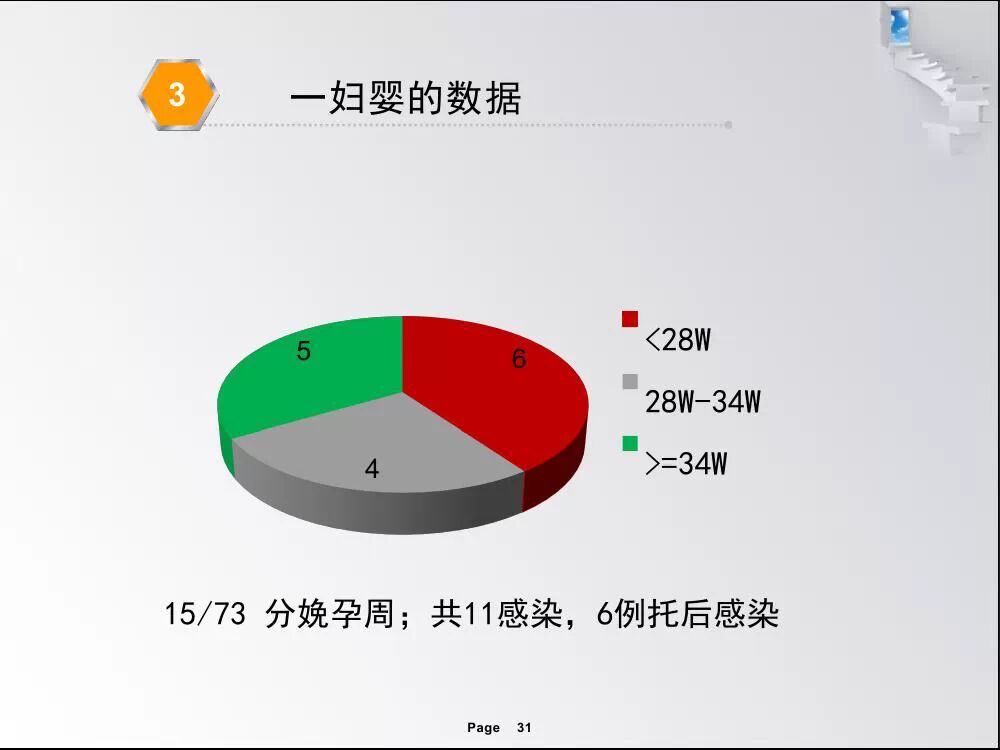 3

一妇婴的数据

5

6

4

<28W

28W-34W

>=34W

15/73 分娩孕周；共11感染，6例托后感染

Page 31